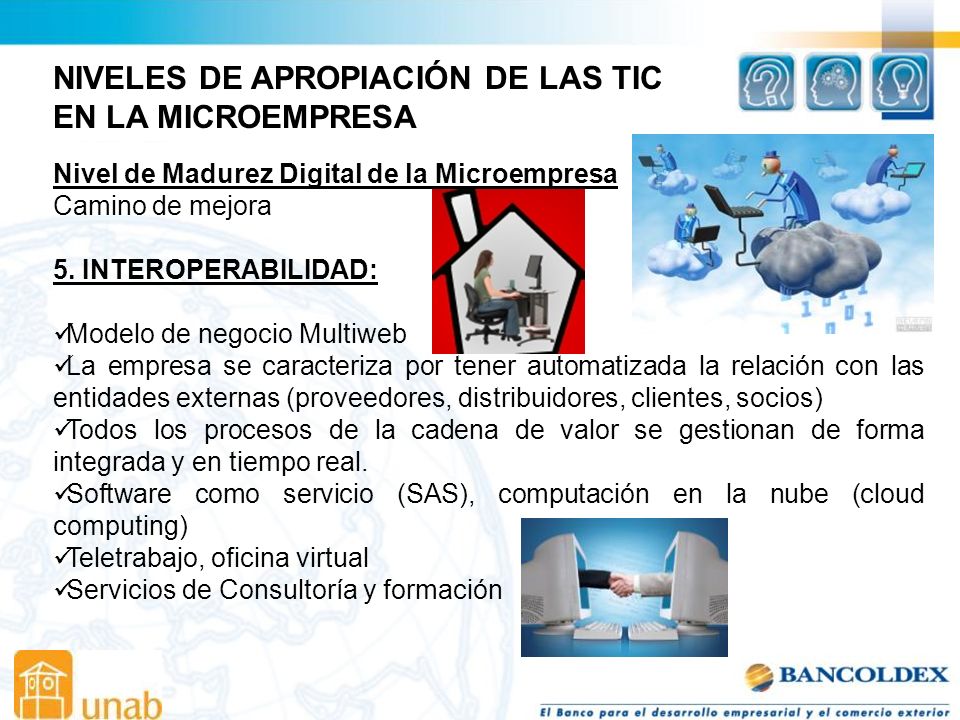 NIVELES DE APROPIACIÓN DE LAS TIC EN LA MICROEMPRESA

Nivel de Madurez Digital de la Microempresa
Camino de mejora

5. INTEROPERABILIDAD:

✓Modelo de negocio Multiweb
✓La empresa se caracteriza por tener automatizada la relación con las entidades externas (proveedores, distribuidores, clientes, socios)
✓Todos los procesos de la cadena de valor se gestionan de forma integrada y en tiempo real.
✓Software como servicio (SAS), computación en la nube (cloud computing)
✓Teletrabajo, oficina virtual
✓Servicios de Consultoría y formación

unab

BANCOLDEX
El Banco para el desarrollo empresarial y el comercio exterior